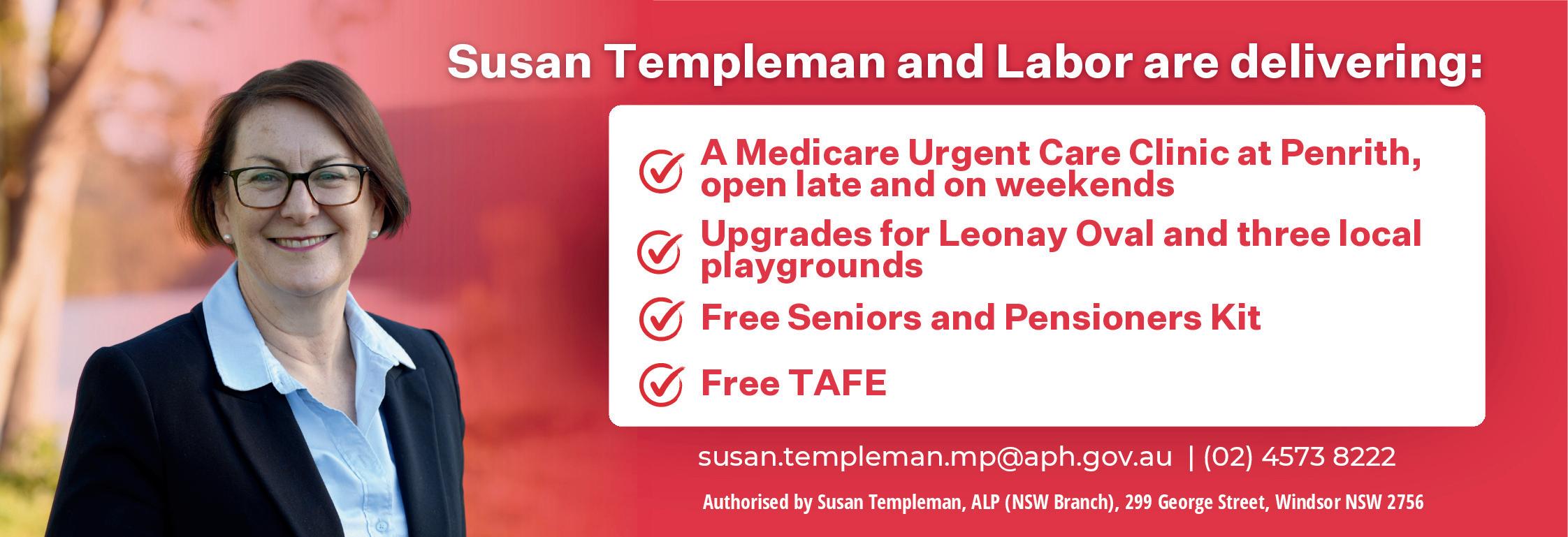 Susan Templeman and Labor are delivering:

A Medicare Urgent Care Clinic at Penrith, open late and on weekends

Upgrades for Leonay Oval and three local playgrounds

Free Seniors and Pensioners Kit

Free TAFE

susan.templeman.mp@aph.gov.au | (02) 4573 8222

Authorised by Susan Templeman, ALP (NSW Branch), 299 George Street, Windsor NSW 2756